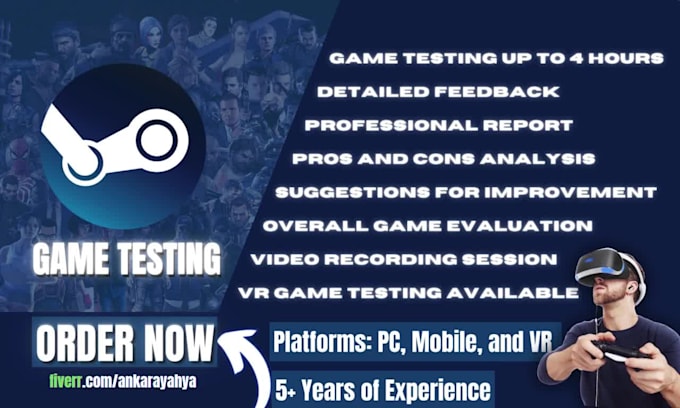 GAME TESTING

GAME TESTING UP TO 4 HOURS
DETAILED FEEDBACK
PROFESSIONAL REPORT
PROS AND CONS ANALYSIS
SUGGESTIONS FOR IMPROVEMENT
OVERALL GAME EVALUATION
VIDEO RECORDING SESSION
VR GAME TESTING AVAILABLE

ORDER NOW
fiverr.com/ankarayahya

Platforms: PC, Mobile, and VR
5+ Years of Experience